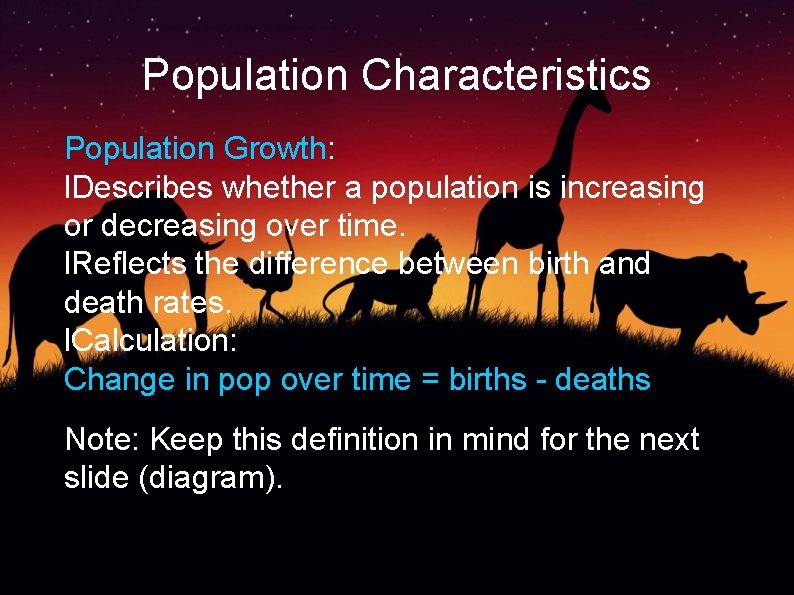 Population Characteristics

Population Growth:
lDescribes whether a population is increasing or decreasing over time.
lReflects the difference between birth and death rates.
lCalculation:
Change in pop over time = births - deaths

Note: Keep this definition in mind for the next slide (diagram).